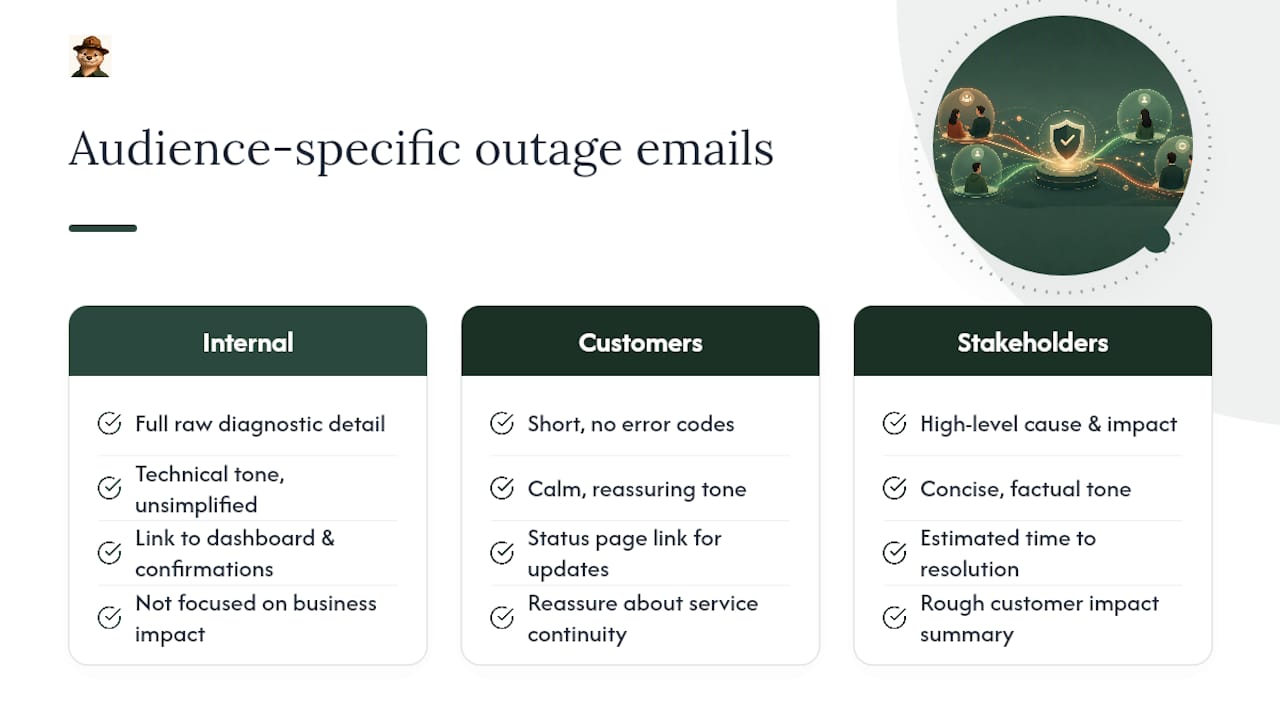 Audience-specific outage emails

Internal

Full raw diagnostic detail

Technical tone, unsimplified

Link to dashboard & confirmations

Not focused on business impact

Customers

Short, no error codes

Calm, reassuring tone

Status page link for updates

Reassure about service continuity

Stakeholders

High-level cause & impact

Concise, factual tone

Estimated time to resolution

Rough customer impact summary